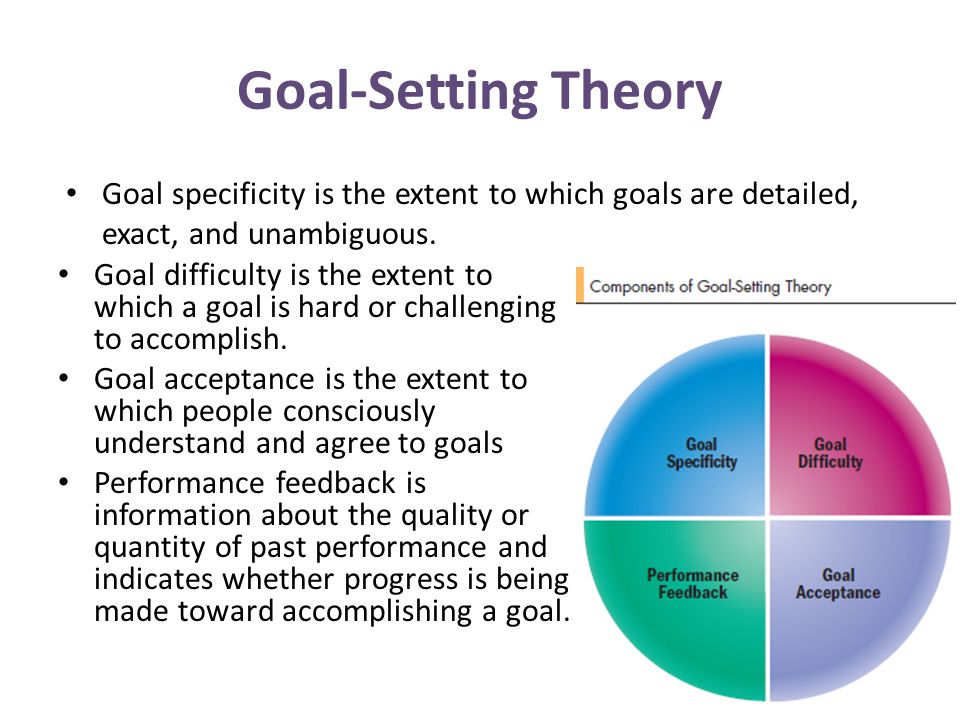 Goal-Setting Theory

• Goal specificity is the extent to which goals are detailed, exact, and unambiguous.
• Goal difficulty is the extent to which a goal is hard or challenging to accomplish.
• Goal acceptance is the extent to which people consciously understand and agree to goals
• Performance feedback is information about the quality or quantity of past performance and indicates whether progress is being made toward accomplishing a goal.

Components of Goal-Setting Theory

Goal Specificity
Goal Difficulty
Performance Feedback
Goal Acceptance